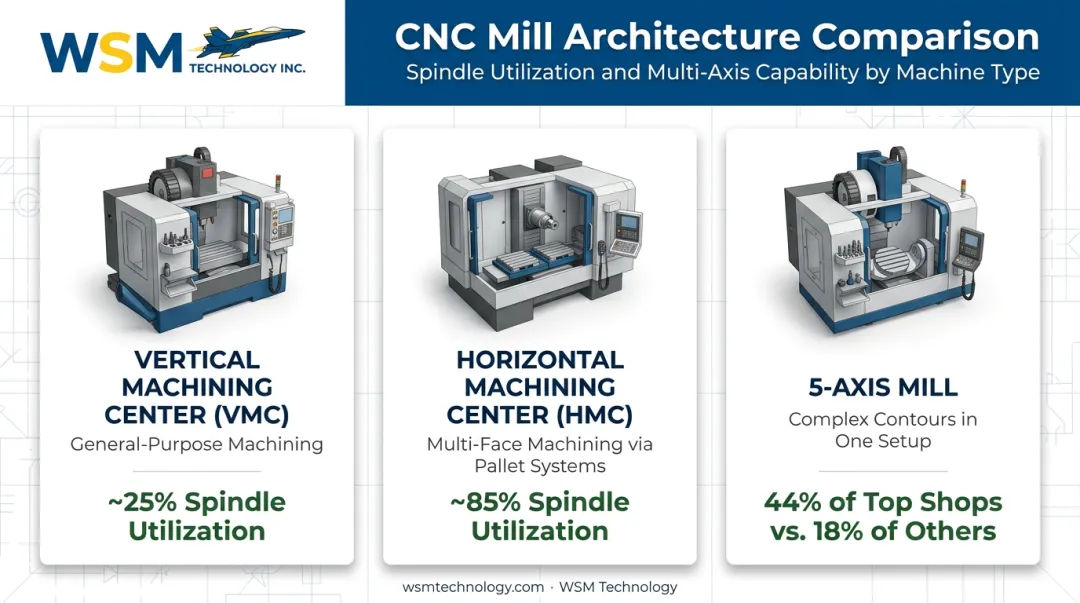 WSM TECHNOLOGY INC.

CNC Mill Architecture Comparison
Spindle Utilization and Multi-Axis Capability by Machine Type

VERTICAL MACHINING CENTER (VMC)
General-Purpose Machining
~25% Spindle Utilization

HORIZONTAL MACHINING CENTER (HMC)
Multi-Face Machining via Pallet Systems
~85% Spindle Utilization

5-AXIS MILL
Complex Contours in One Setup
44% of Top Shops vs. 18% of Others

wsmtechnology.com · WSM Technology